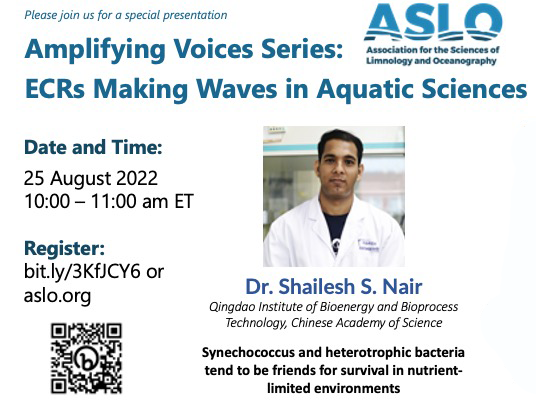 Please join us for a special presentation

ASLO
Association for the Sciences of Limnology and Oceanography

Amplifying Voices Series:
ECRs Making Waves in Aquatic Sciences

Date and Time:
25 August 2022
10:00 – 11:00 am ET

Register:
bit.ly/3KfJCY6 or aslo.org

Dr. Shailesh S. Nair
Qingdao Institute of Bioenergy and Bioprocess Technology, Chinese Academy of Science

Synechococcus and heterotrophic bacteria tend to be friends for survival in nutrient-limited environments